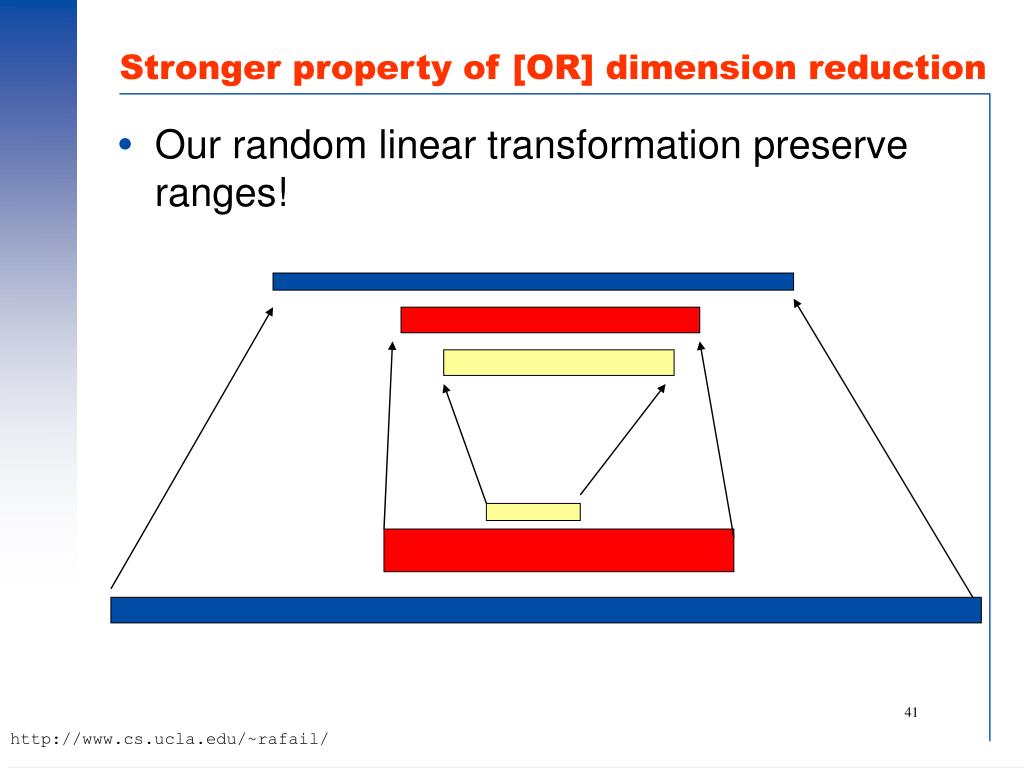 Stronger property of [OR] dimension reduction

• Our random linear transformation preserve ranges!

41

http://www.cs.ucla.edu/~rafail/